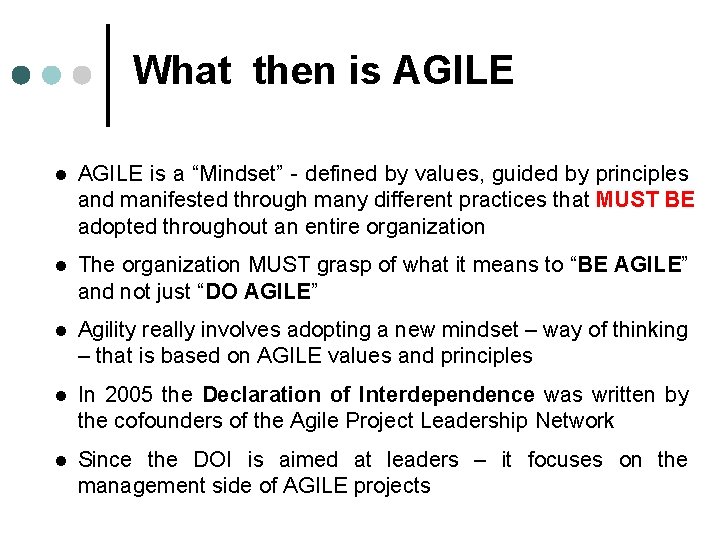 What then is AGILE

• AGILE is a "Mindset" - defined by values, guided by principles and manifested through many different practices that MUST BE adopted throughout an entire organization

• The organization MUST grasp of what it means to "BE AGILE" and not just "DO AGILE"

• Agility really involves adopting a new mindset – way of thinking – that is based on AGILE values and principles

• In 2005 the Declaration of Interdependence was written by the cofounders of the Agile Project Leadership Network

• Since the DOI is aimed at leaders – it focuses on the management side of AGILE projects